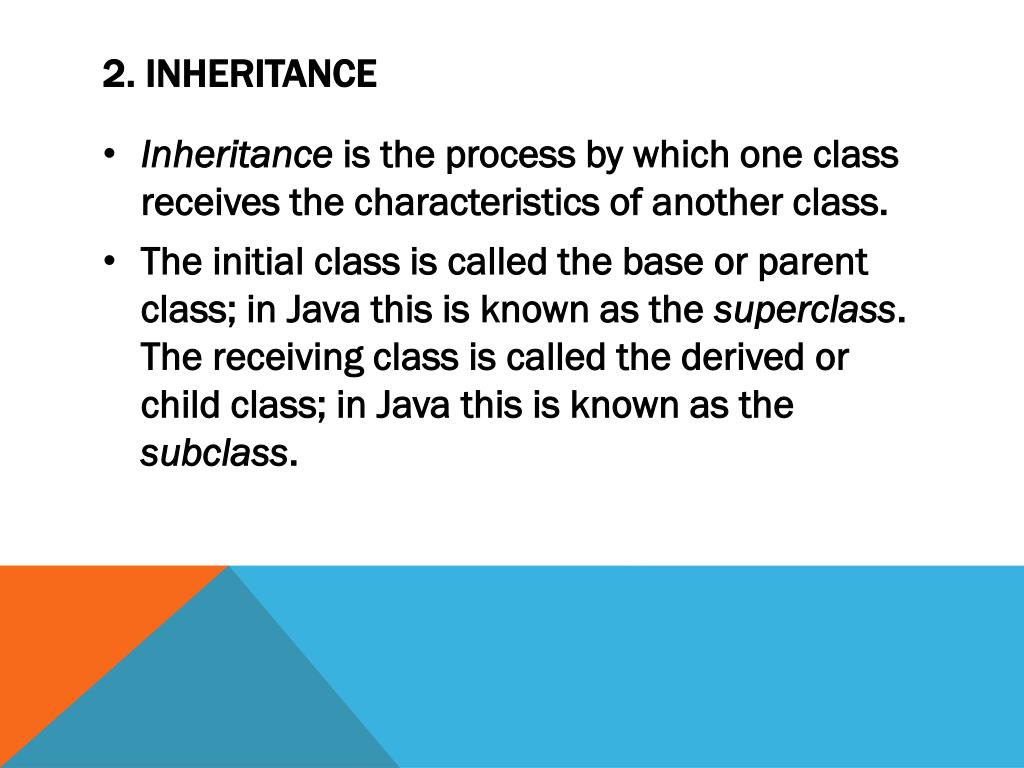 2. INHERITANCE

• Inheritance is the process by which one class receives the characteristics of another class.

• The initial class is called the base or parent class; in Java this is known as the superclass. The receiving class is called the derived or child class; in Java this is known as the subclass.